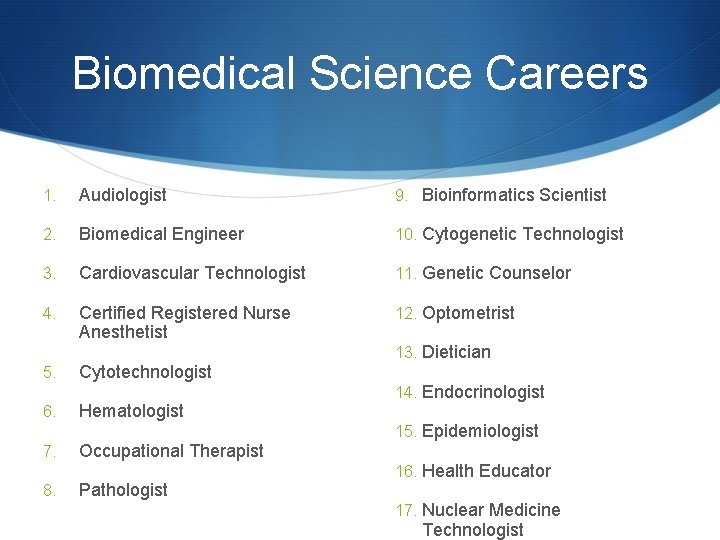 Biomedical Science Careers

1. Audiologist
2. Biomedical Engineer
3. Cardiovascular Technologist
4. Certified Registered Nurse Anesthetist
5. Cytotechnologist
6. Hematologist
7. Occupational Therapist
8. Pathologist

9. Bioinformatics Scientist
10. Cytogenetic Technologist
11. Genetic Counselor
12. Optometrist
13. Dietician
14. Endocrinologist
15. Epidemiologist
16. Health Educator
17. Nuclear Medicine Technologist